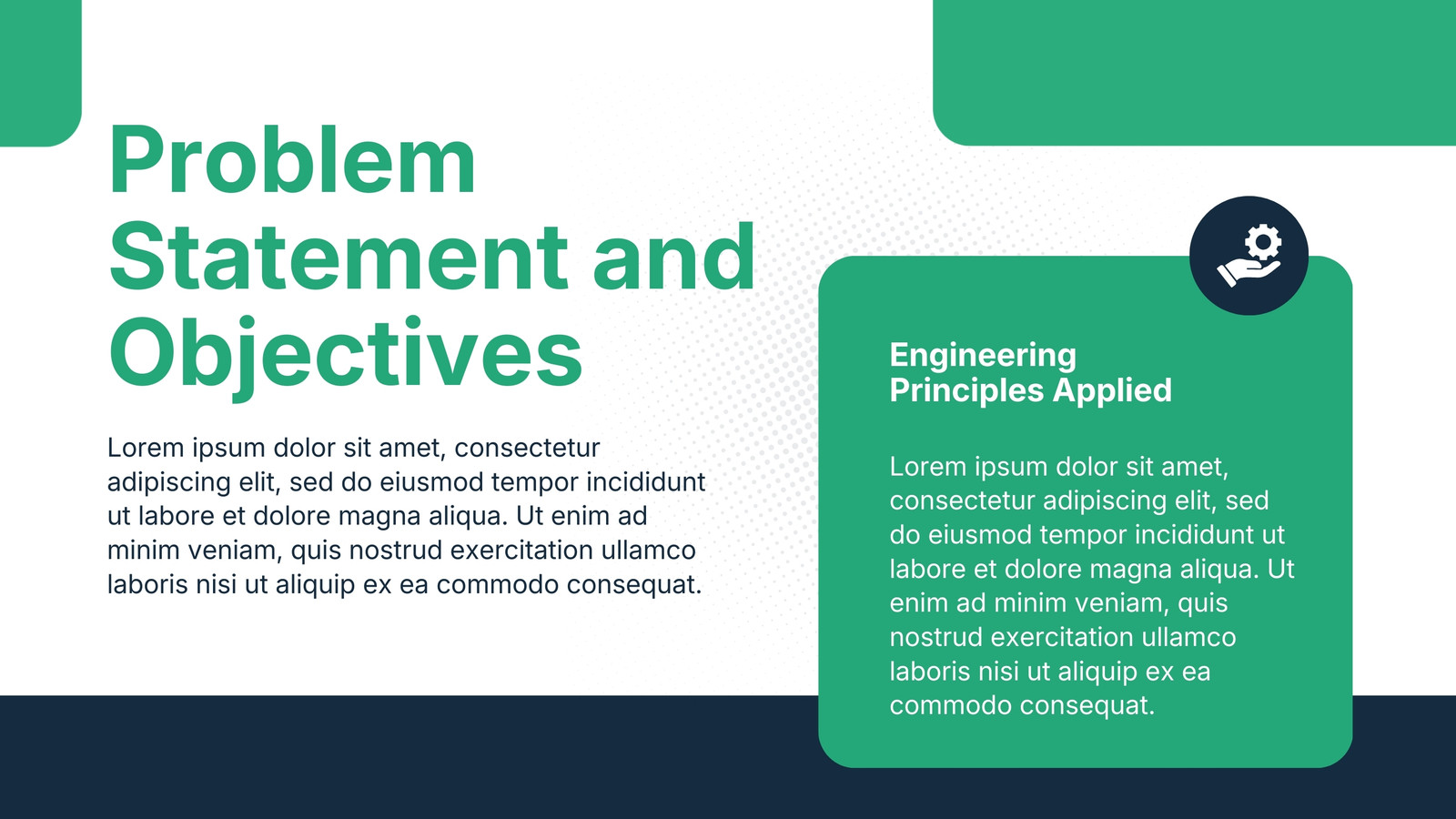 Problem Statement and Objectives

Lorem ipsum dolor sit amet, consectetur adipiscing elit, sed do eiusmod tempor incididunt ut labore et dolore magna aliqua. Ut enim ad minim veniam, quis nostrud exercitation ullamco laboris nisi ut aliquip ex ea commodo consequat.

Engineering Principles Applied

Lorem ipsum dolor sit amet, consectetur adipiscing elit, sed do eiusmod tempor incididunt ut labore et dolore magna aliqua. Ut enim ad minim veniam, quis nostrud exercitation ullamco laboris nisi ut aliquip ex ea commodo consequat.